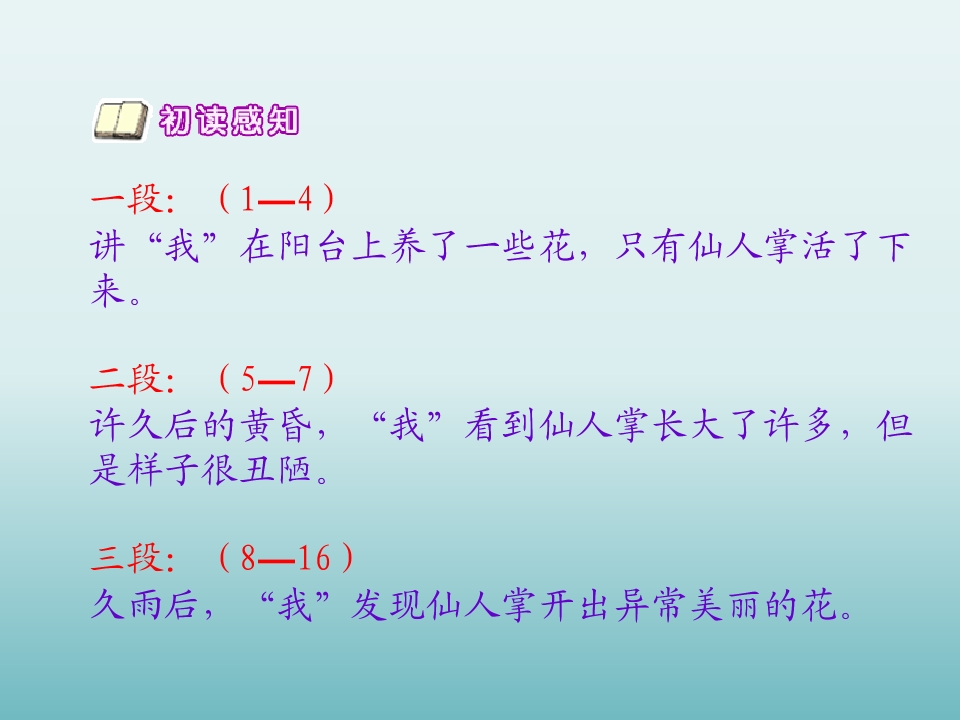 初读感知

一段：（1—4）
讲“我”在阳台上养了一些花，只有仙人掌活了下来。

二段：（5—7）
许久后的黄昏，“我”看到仙人掌长大了许多，但是样子很丑陋。

三段：（8—16）
久雨后，“我”发现仙人掌开出异常美丽的花。